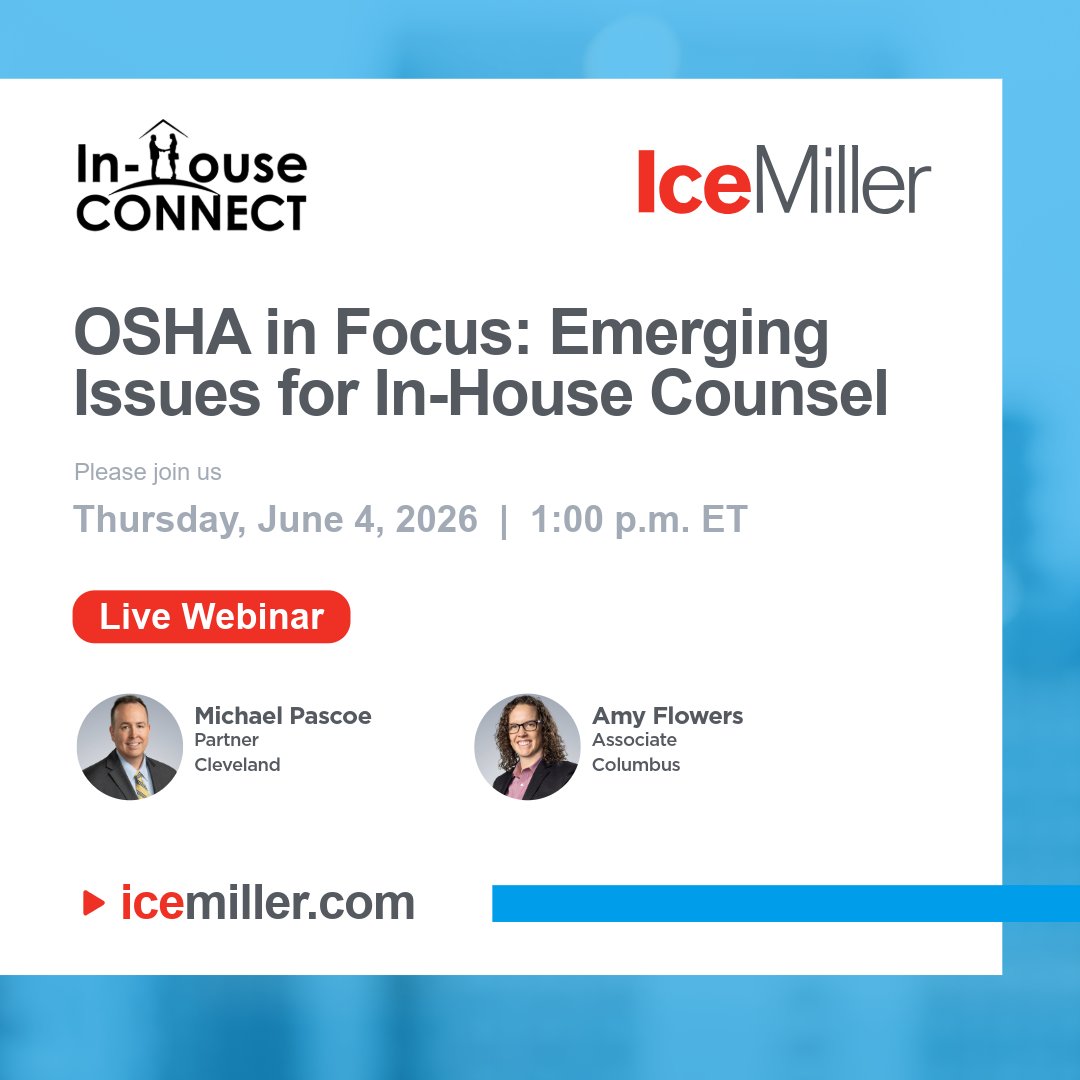 In-House CONNECT

IceMiller

OSHA in Focus: Emerging Issues for In-House Counsel

Please join us

Thursday, June 4, 2026 | 1:00 p.m. ET

Live Webinar

Michael Pascoe
Partner
Cleveland

Amy Flowers
Associate
Columbus

icemiller.com